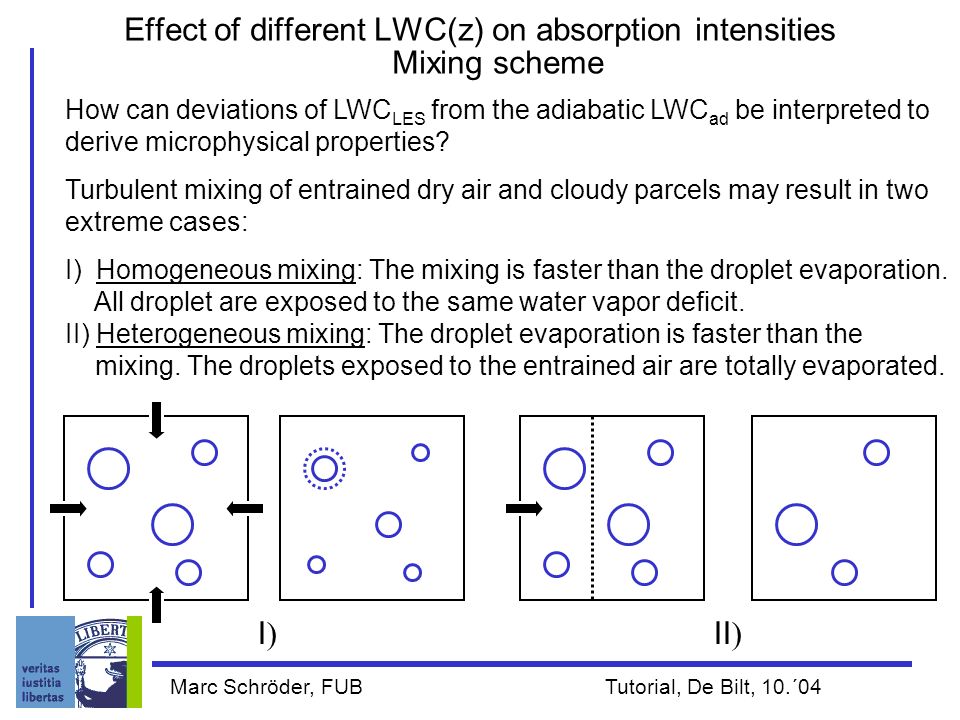 Effect of different LWC(z) on absorption intensities
Mixing scheme

How can deviations of $LWC_{LES}$ from the adiabatic $LWC_{ad}$ be interpreted to derive microphysical properties?

Turbulent mixing of entrained dry air and cloudy parcels may result in two extreme cases:

I) Homogeneous mixing: The mixing is faster than the droplet evaporation. All droplet are exposed to the same water vapor deficit.
II) Heterogeneous mixing: The droplet evaporation is faster than the mixing. The droplets exposed to the entrained air are totally evaporated.

I)

II)

LIBERT

veritas iustitia libertas

Marc Schröder, FUB

Tutorial, De Bilt, 10.´04